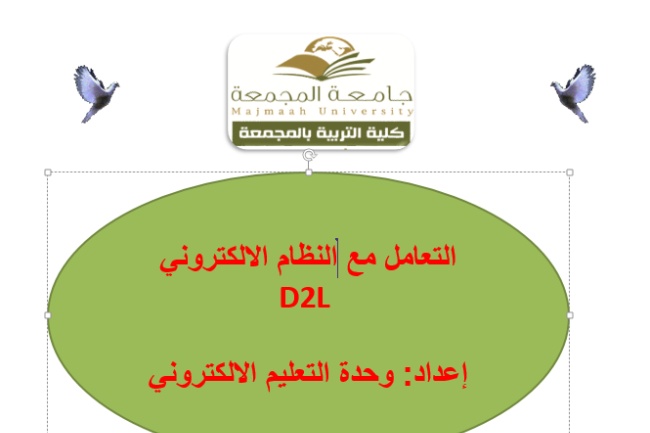 جامعة المجمعة
Majmaah University
كلية التربية بالمجمعة

التعامل مع النظام الالكتروني
D2L

إعداد: وحدة التعليم الالكتروني